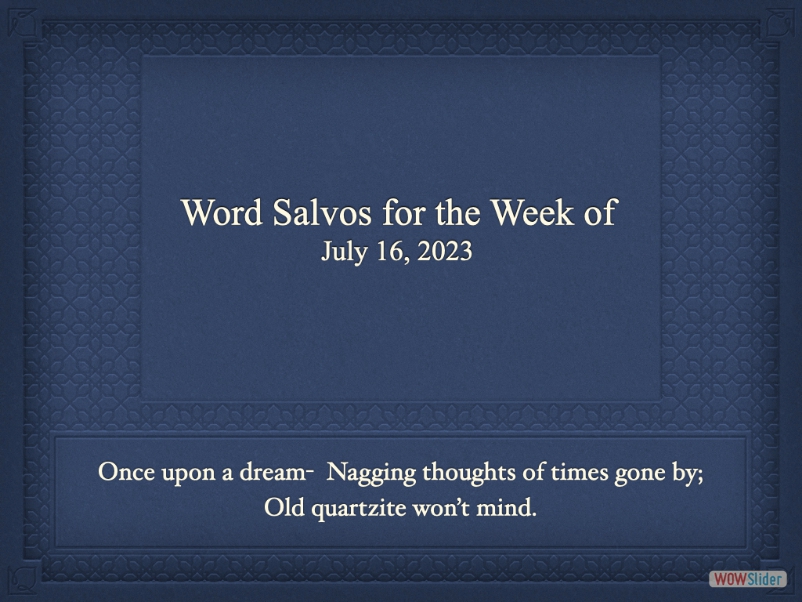 Word Salvos for the Week of
July 16, 2023

Once upon a dream- Nagging thoughts of times gone by;
Old quartzite won't mind.

WOWSlider